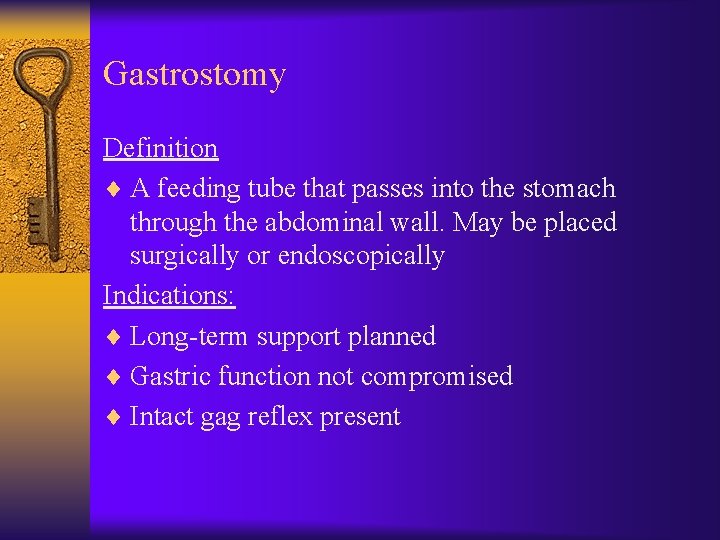 Gastrostomy

Definition

♦ A feeding tube that passes into the stomach through the abdominal wall. May be placed surgically or endoscopically

Indications:

♦ Long-term support planned

♦ Gastric function not compromised

♦ Intact gag reflex present